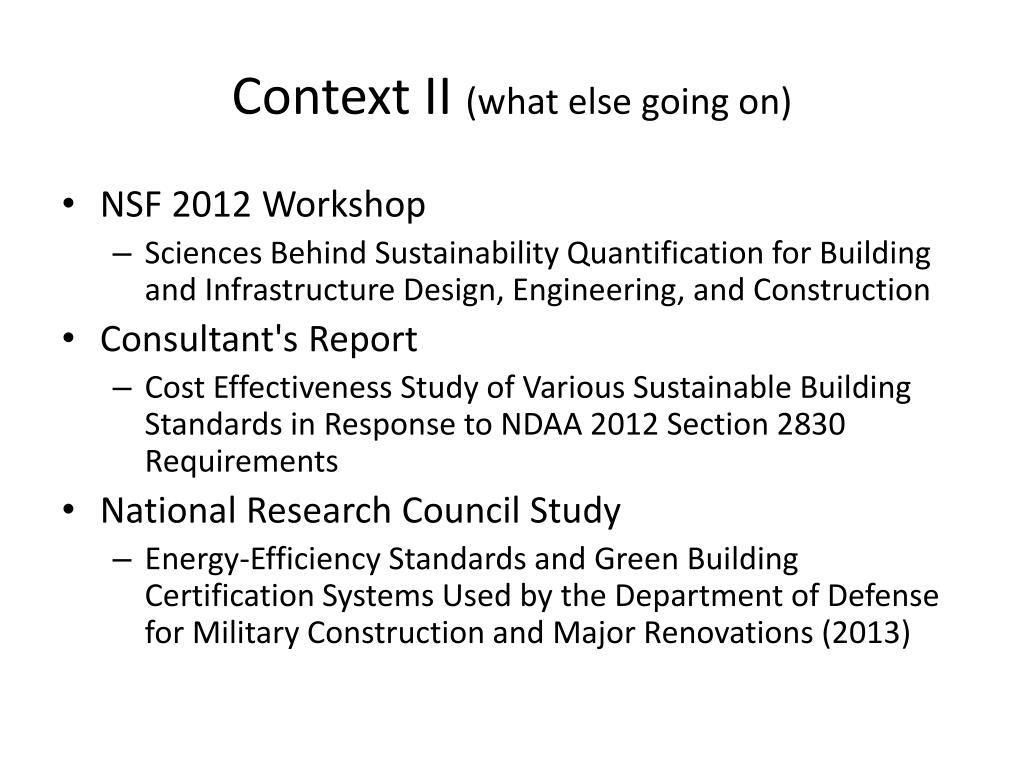 Context II (what else going on)

• NSF 2012 Workshop
 – Sciences Behind Sustainability Quantification for Building and Infrastructure Design, Engineering, and Construction
• Consultant's Report
 – Cost Effectiveness Study of Various Sustainable Building Standards in Response to NDAA 2012 Section 2830 Requirements
• National Research Council Study
 – Energy-Efficiency Standards and Green Building Certification Systems Used by the Department of Defense for Military Construction and Major Renovations (2013)